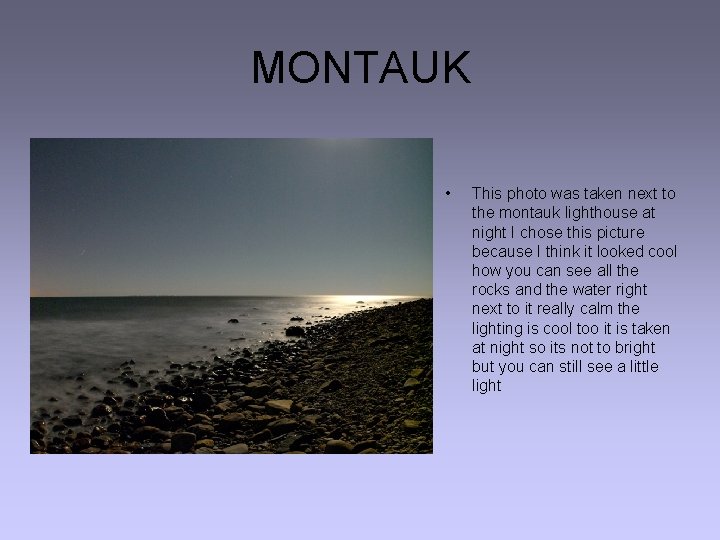 MONTAUK

• This photo was taken next to the montauk lighthouse at night I chose this picture because I think it looked cool how you can see all the rocks and the water right next to it really calm the lighting is cool too it is taken at night so its not to bright but you can still see a little light